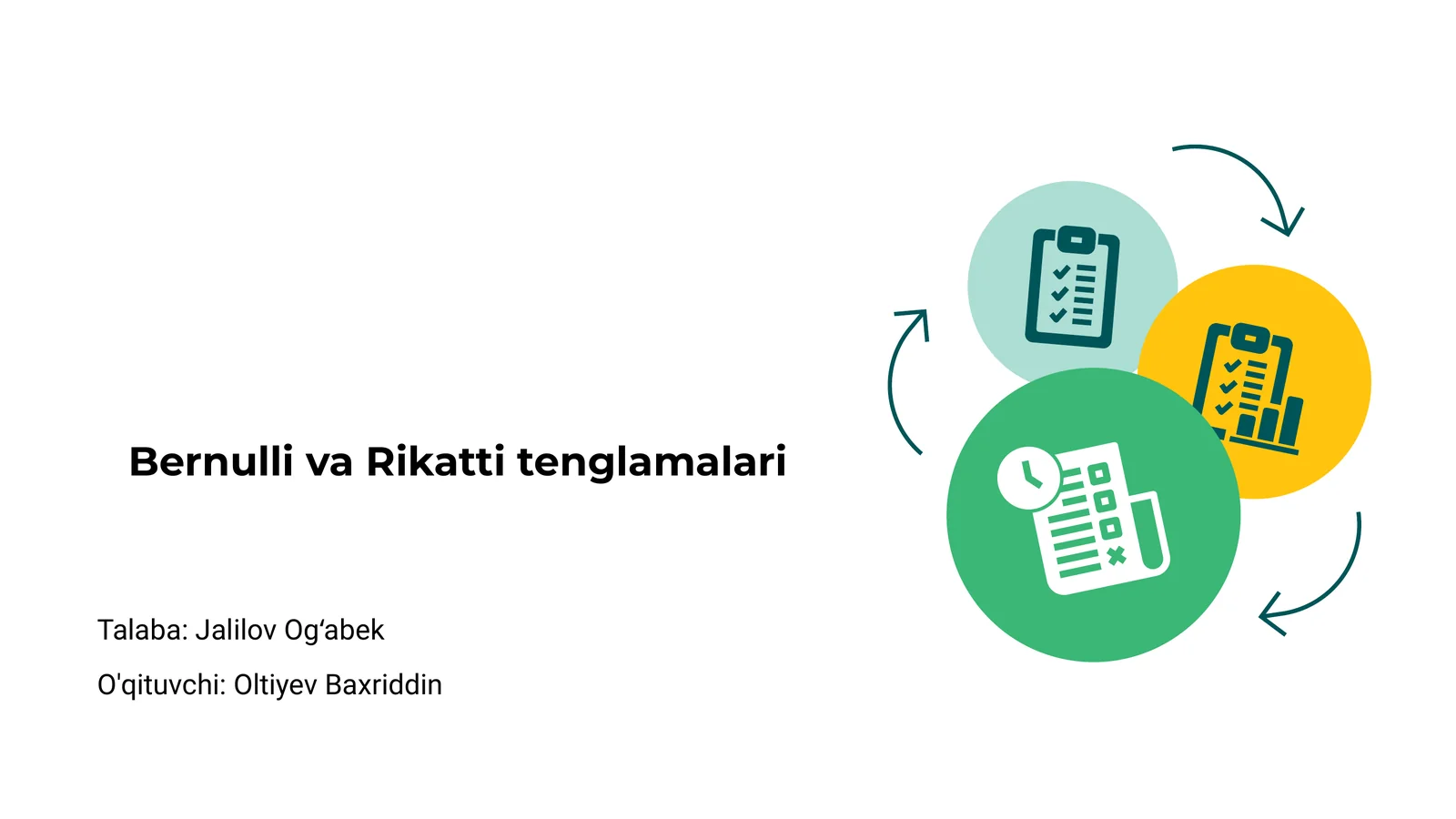 Bernulli va Rikatti tenglamalari

Talaba: Jalilov Og‘abek

O'qituvchi: Oltiyev Baxriddin